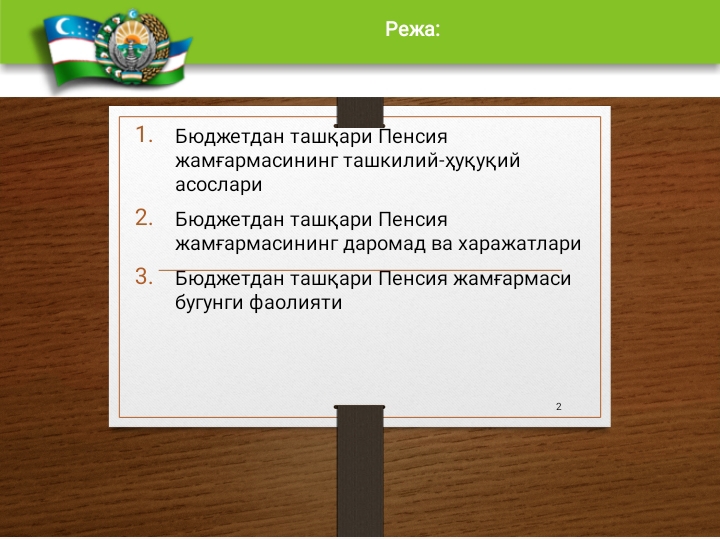 Режа:

1. Бюджетдан ташқари Пенсия жамғармасининг ташкилий-ҳуқуқий асослари

2. Бюджетдан ташқари Пенсия жамғармасининг даромад ва харажатлари

3. Бюджетдан ташқари Пенсия жамғармаси бугунги фаолияти

2